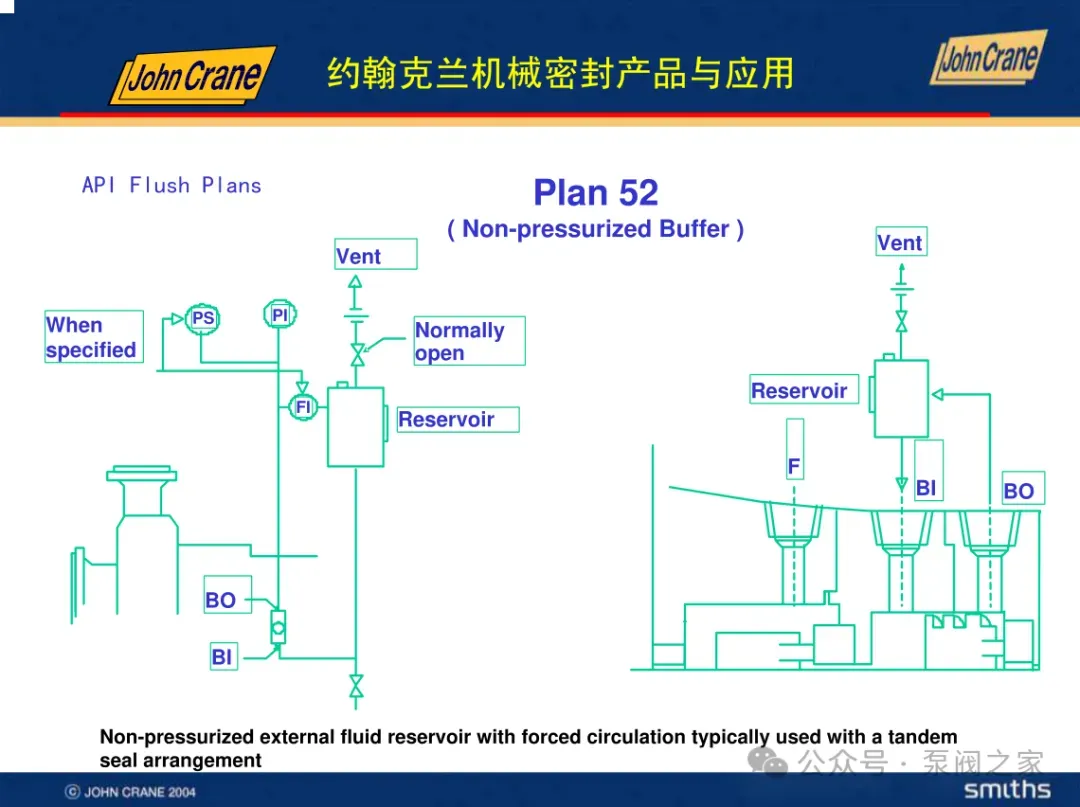 John Crane 约翰克兰机械密封产品与应用 John Crane

API Flush Plans

Plan 52
( Non-pressurized Buffer )

Vent

When specified

PS

PI

Normally open

FI

Reservoir

BO

BI

Vent

Reservoir

F

BI

BO

Non-pressurized external fluid reservoir with forced circulation typically used with a tandem seal arrangement

公众号 · 泵阀之家

© JOHN CRANE 2004

smiths